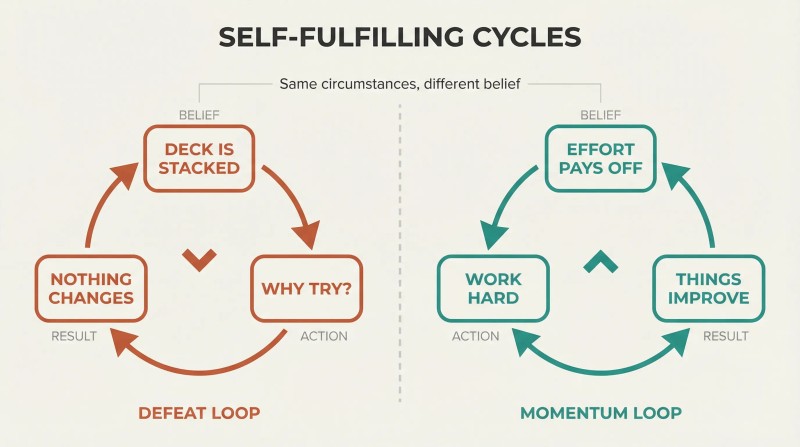 SELF-FULFILLING CYCLES

Same circumstances, different belief

BELIEF

DECK IS STACKED

WHY TRY?

ACTION

NOTHING CHANGES

RESULT

DEFEAT LOOP

BELIEF

EFFORT PAYS OFF

WORK HARD

ACTION

THINGS IMPROVE

RESULT

MOMENTUM LOOP